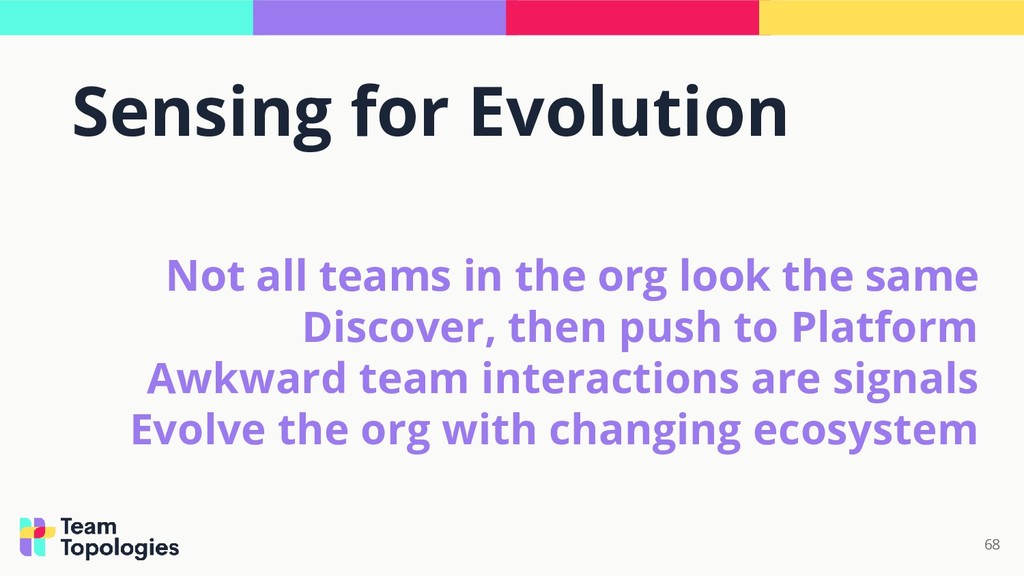 Sensing for Evolution

Not all teams in the org look the same
Discover, then push to Platform
Awkward team interactions are signals
Evolve the org with changing ecosystem

Team Topologies

68